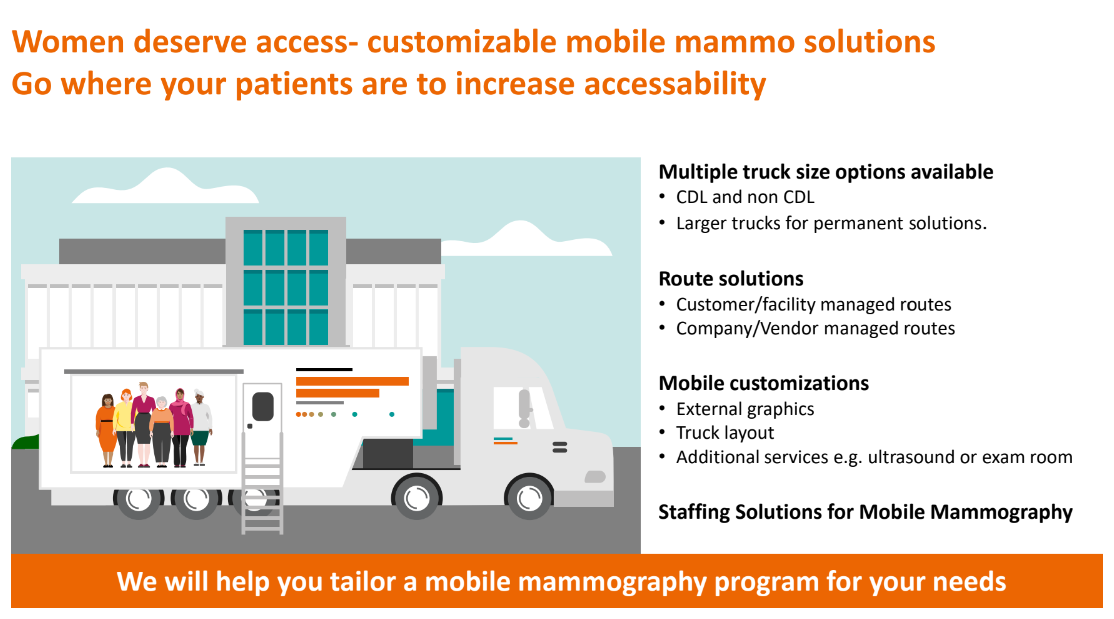 Women deserve access- customizable mobile mammo solutions
Go where your patients are to increase accessability

Multiple truck size options available
• CDL and non CDL
• Larger trucks for permanent solutions.

Route solutions
• Customer/facility managed routes
• Company/Vendor managed routes

Mobile customizations
• External graphics
• Truck layout
• Additional services e.g. ultrasound or exam room

Staffing Solutions for Mobile Mammography

We will help you tailor a mobile mammography program for your needs